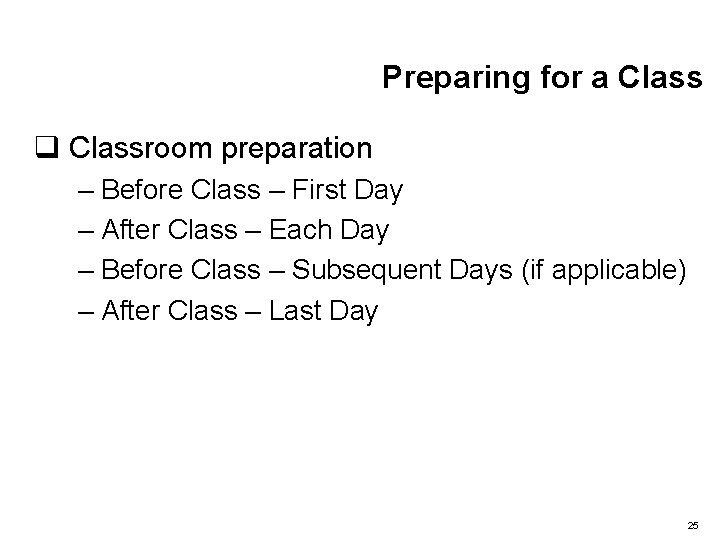 Preparing for a Class

❑ Classroom preparation

– Before Class – First Day

– After Class – Each Day

– Before Class – Subsequent Days (if applicable)

– After Class – Last Day

25